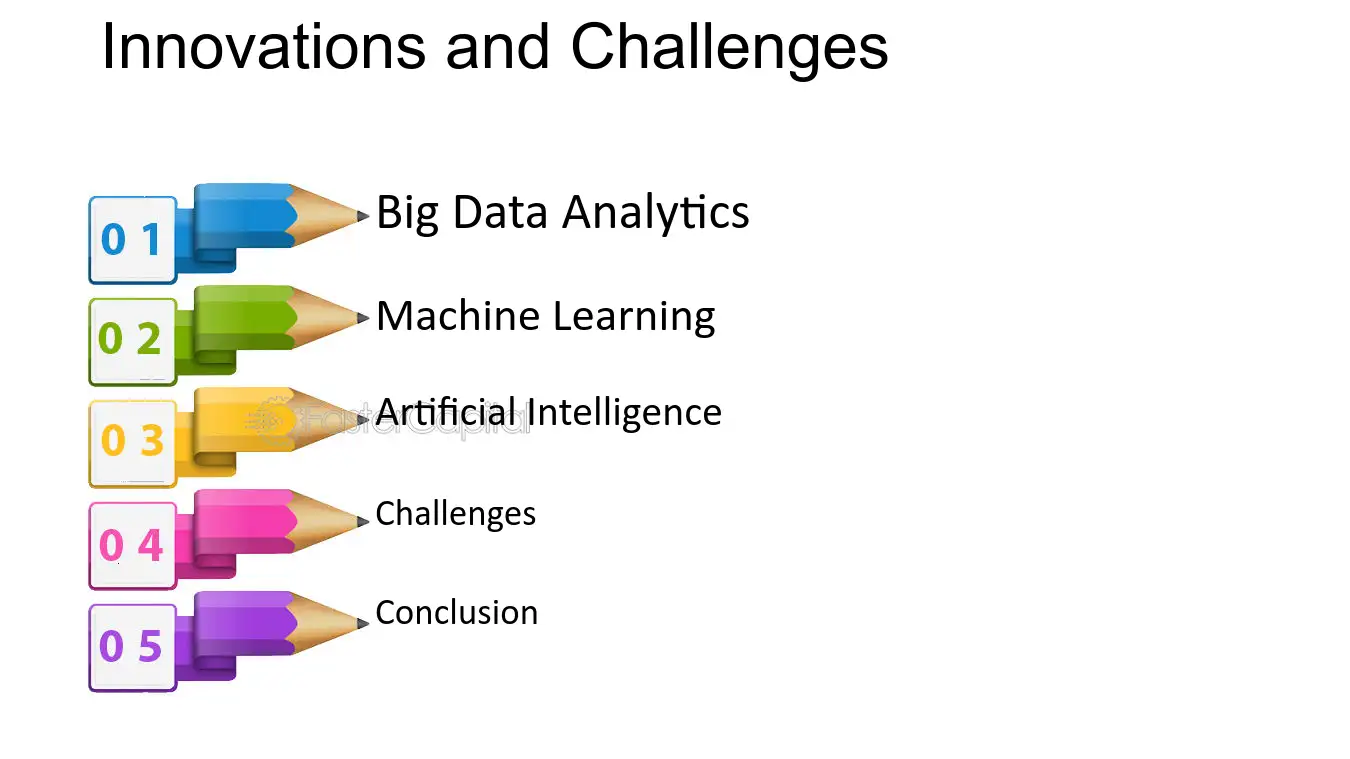 Innovations and Challenges

0 1
Big Data Analytics

0 2
Machine Learning

0 3
Artificial Intelligence

0 4
Challenges

0 5
Conclusion

FasterCapital